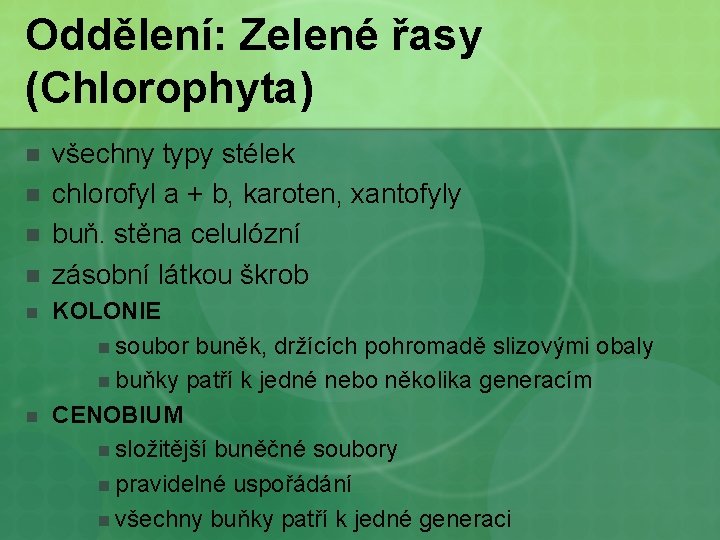 Oddělení: Zelené řasy (Chlorophyta)

- všechny typy stélek
- chlorofyl a + b, karoten, xantofyly
- buň. stěna celulózní
- zásobní látkou škrob
- KOLONIE
  - soubor buněk, držících pohromadě slizovými obaly
  - buňky patří k jedné nebo několika generacím
- CENOBIUM
  - složitější buněčné soubory
  - pravidelné uspořádání
  - všechny buňky patří k jedné generaci